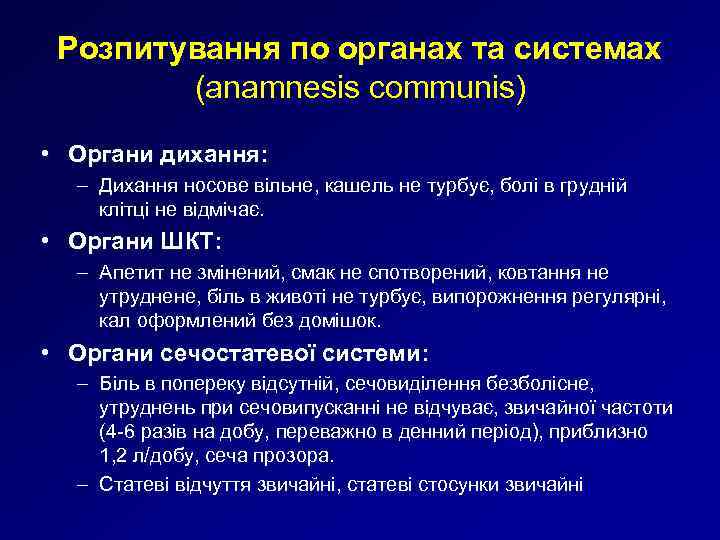 Розпитування по органах та системах
(anamnesis communis)

• Органи дихання:
– Дихання носове вільне, кашель не турбує, болі в грудній клітці не відмічає.

• Органи ШКТ:
– Апетит не змінений, смак не спотворений, ковтання не утруднене, біль в животі не турбує, випорожнення регулярні, кал оформлений без домішок.

• Органи сечостатевої системи:
– Біль в попереку відсутній, сечовиділення безболісне, утруднень при сечовипусканні не відчуває, звичайної частоти (4-6 разів на добу, переважно в денний період), приблизно 1,2 л/добу, сеча прозора.
– Статеві відчуття звичайні, статеві стосунки звичайні